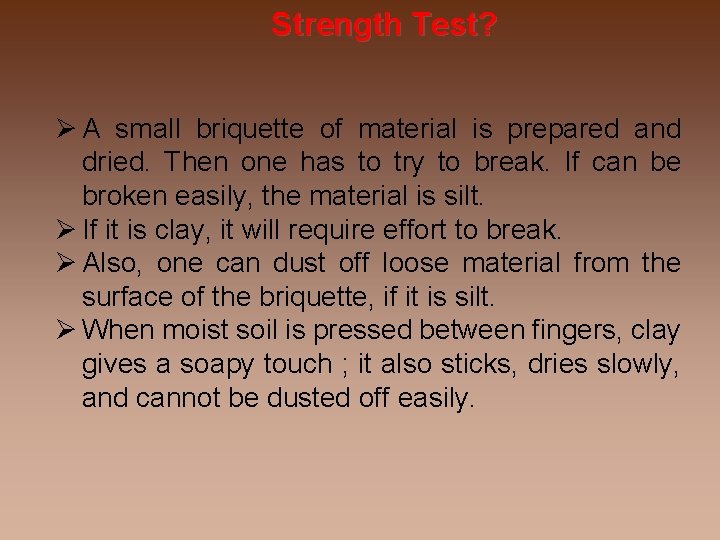 Strength Test?

➢ A small briquette of material is prepared and dried. Then one has to try to break. If can be broken easily, the material is silt.

➢ If it is clay, it will require effort to break.

➢ Also, one can dust off loose material from the surface of the briquette, if it is silt.

➢ When moist soil is pressed between fingers, clay gives a soapy touch ; it also sticks, dries slowly, and cannot be dusted off easily.